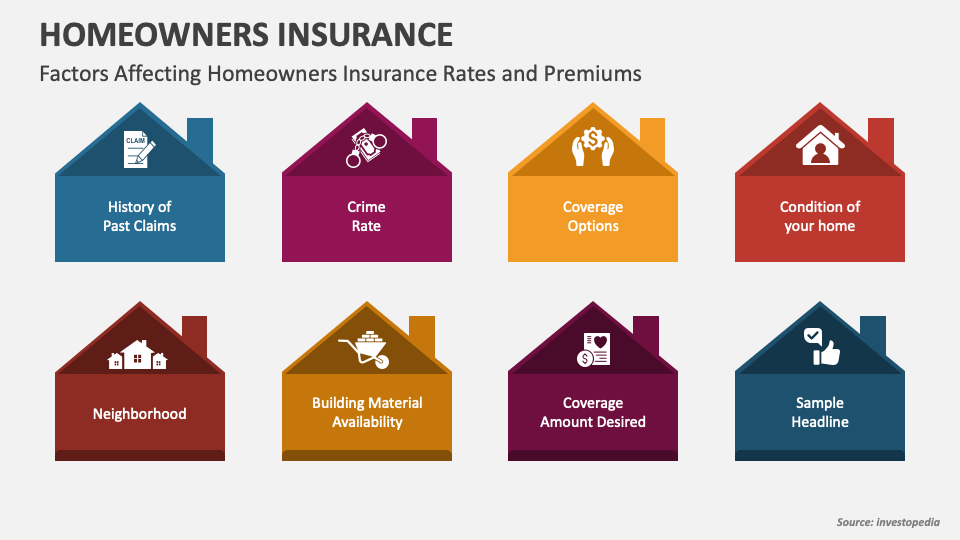 HOMEOWNERS INSURANCE

Factors Affecting Homeowners Insurance Rates and Premiums

CLAIM

History of Past Claims

Crime Rate

Coverage Options

Condition of your home

Neighborhood

Building Material Availability

Coverage Amount Desired

Sample Headline

Source: investopedia